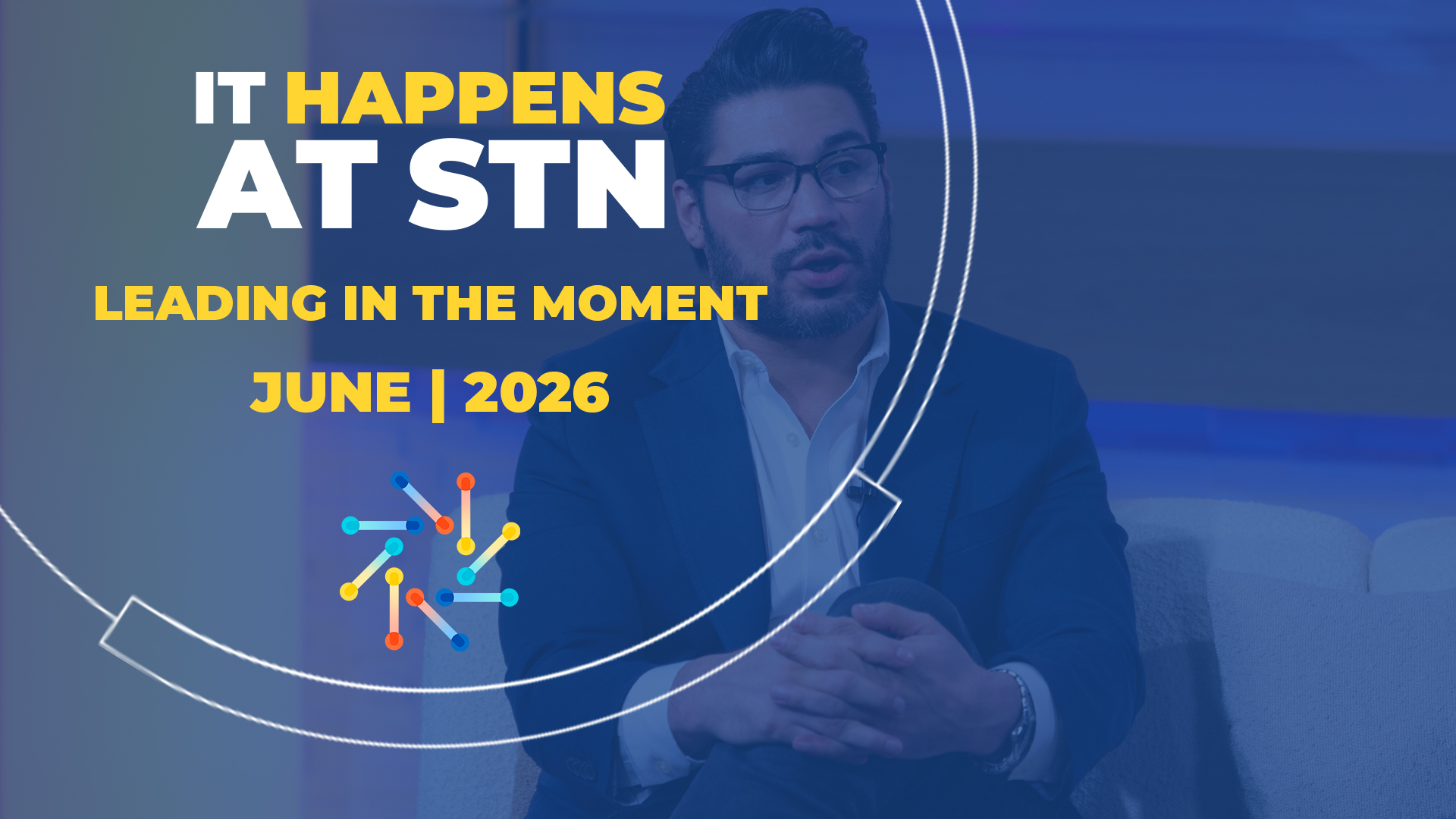 IT HAPPENS
AT STN

LEADING IN THE MOMENT

JUNE | 2026